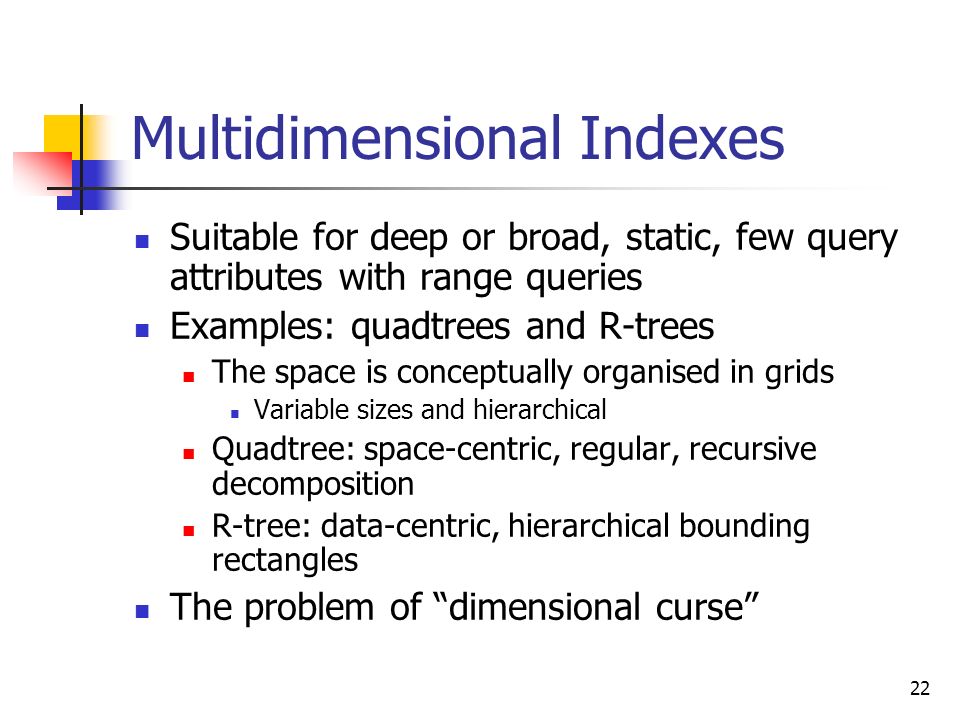 Multidimensional Indexes

- Suitable for deep or broad, static, few query attributes with range queries
- Examples: quadtrees and R-trees
  - The space is conceptually organised in grids
    - Variable sizes and hierarchical
  - Quadtree: space-centric, regular, recursive decomposition
  - R-tree: data-centric, hierarchical bounding rectangles
- The problem of “dimensional curse”

22